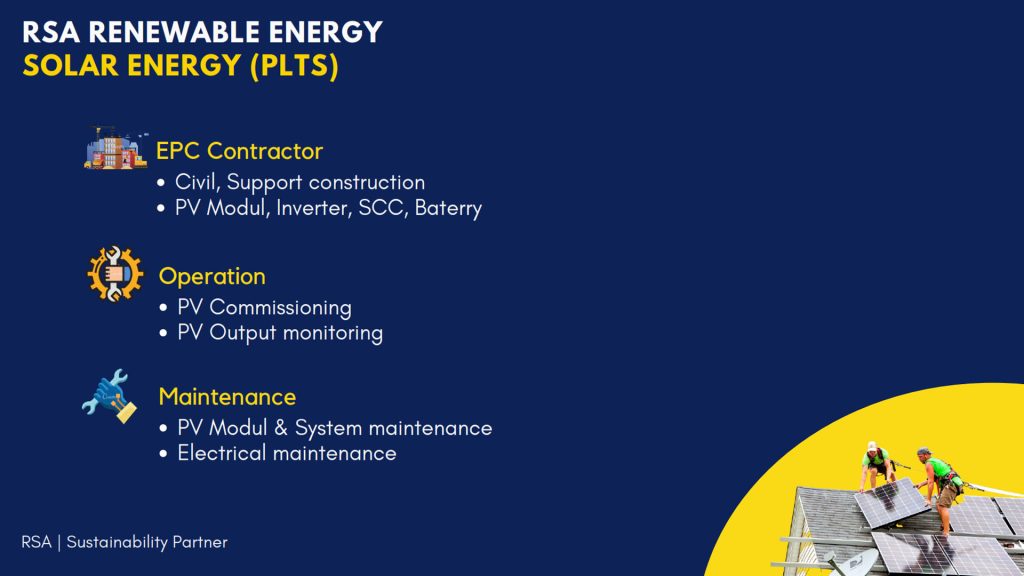 RSA RENEWABLE ENERGY
SOLAR ENERGY (PLTS)

EPC Contractor
• Civil, Support construction
• PV Modul, Inverter, SCC, Baterry

Operation
• PV Commissioning
• PV Output monitoring

Maintenance
• PV Modul & System maintenance
• Electrical maintenance

RSA | Sustainability Partner